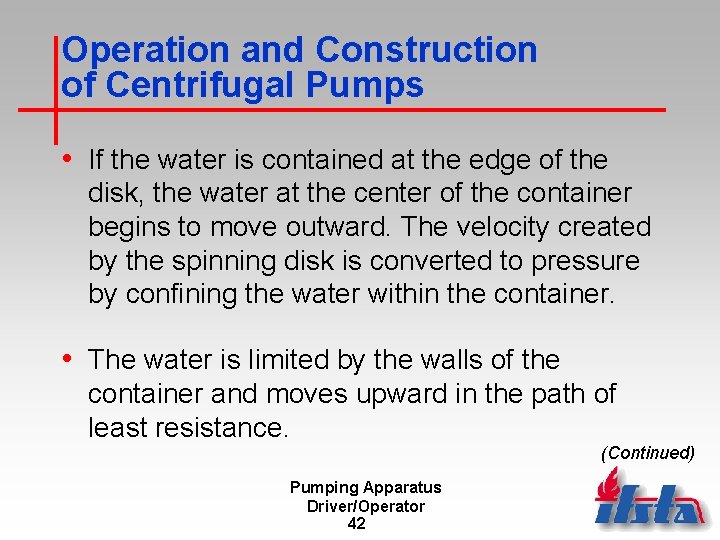 Operation and Construction of Centrifugal Pumps

• If the water is contained at the edge of the disk, the water at the center of the container begins to move outward. The velocity created by the spinning disk is converted to pressure by confining the water within the container.

• The water is limited by the walls of the container and moves upward in the path of least resistance.

(Continued)

Pumping Apparatus Driver/Operator
42

ifsta